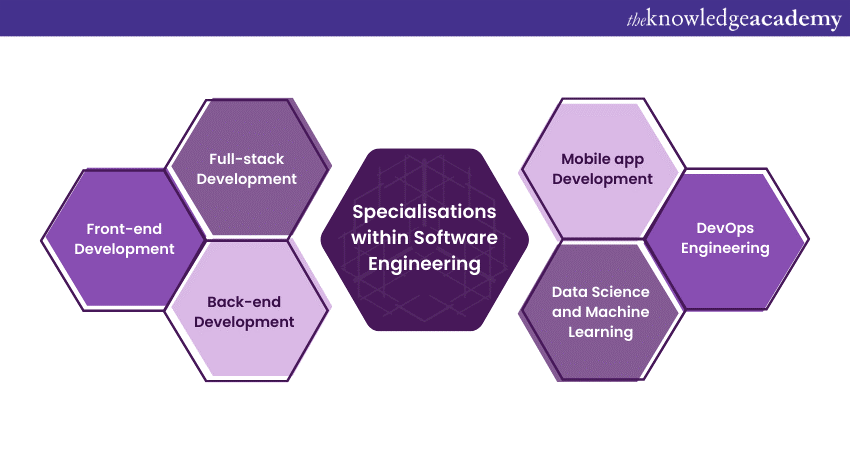 theknowledgeacademy

Full-stack Development

Front-end Development

Back-end Development

Specialisations within Software Engineering

Mobile app Development

DevOps Engineering

Data Science and Machine Learning